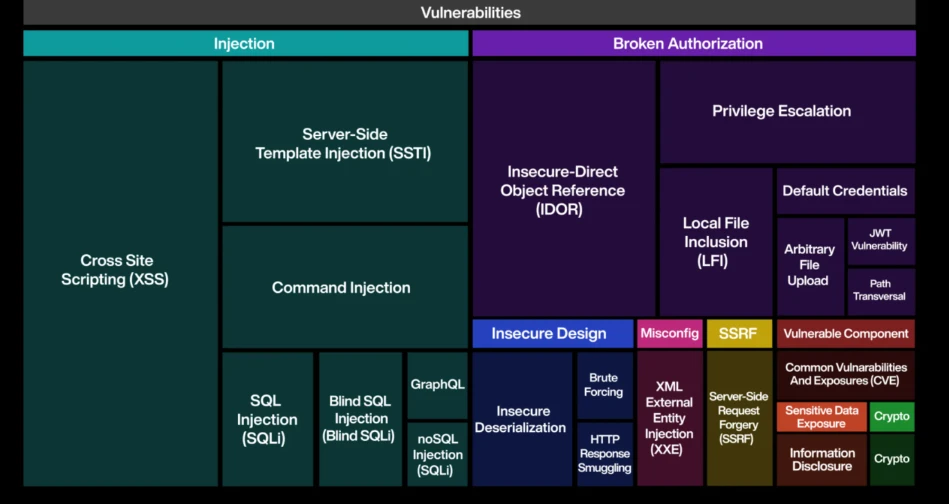 Vulnerabilities

Injection

Cross Site Scripting (XSS)

Server-Side Template Injection (SSTI)

Command Injection

SQL Injection (SQLi)

Blind SQL Injection (Blind SQLi)

GraphQL

noSQL Injection (SQLi)

Broken Authorization

Insecure-Direct Object Reference (IDOR)

Privilege Escalation

Local File Inclusion (LFI)

Default Credentials

Arbitrary File Upload

JWT Vulnerability

Path Transversal

Insecure Design

Insecure Deserialization

Brute Forcing

HTTP Response Smuggling

Misconfig

XML External Entity Injection (XXE)

SSRF

Server-Side Request Forgery (SSRF)

Vulnerable Component

Common Vulnerabilities And Exposures (CVE)

Sensitive Data Exposure

Crypto

Information Disclosure

Crypto